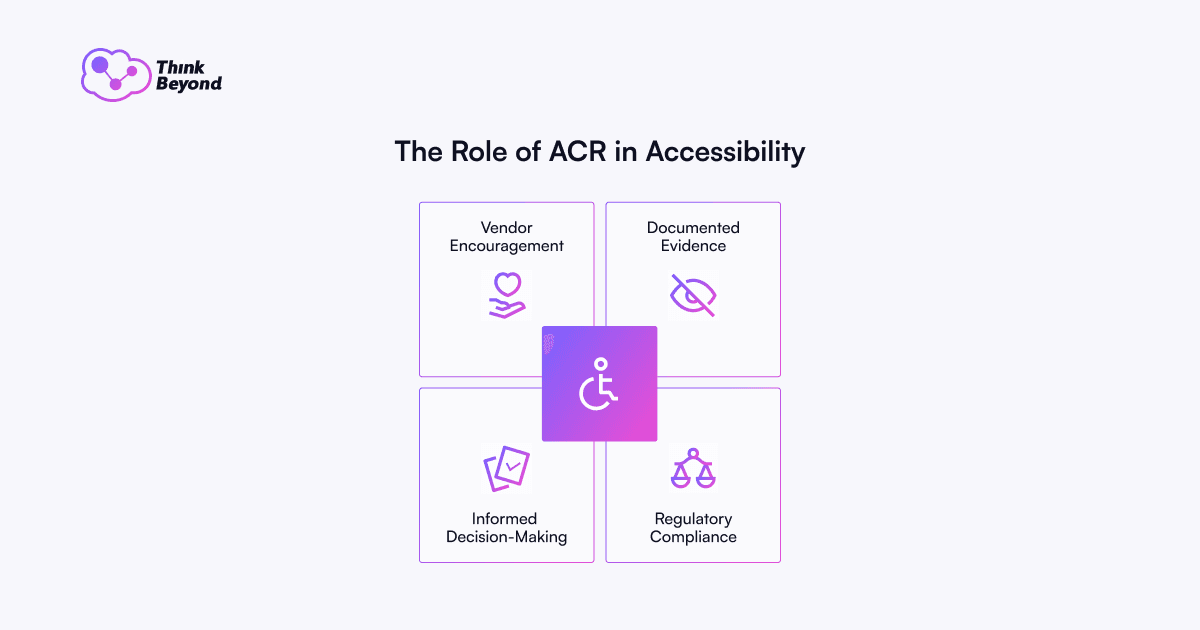 Think Beyond

The Role of ACR in Accessibility

Vendor Encouragement

Documented Evidence

Informed Decision-Making

Regulatory Compliance